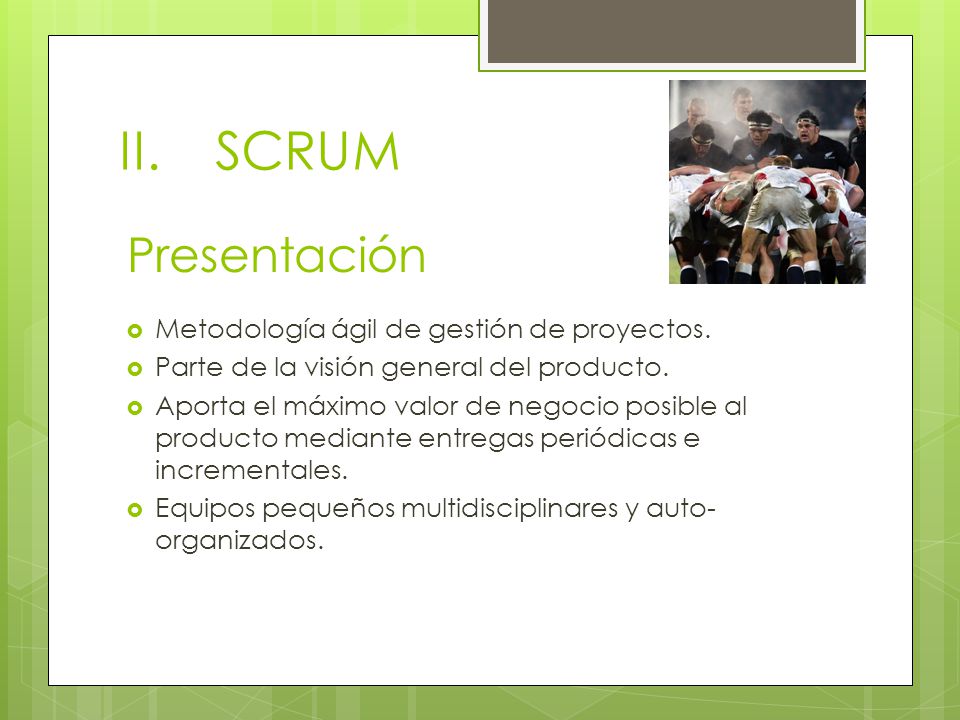 II. SCRUM

Presentación

- Metodología ágil de gestión de proyectos.
- Parte de la visión general del producto.
- Aporta el máximo valor de negocio posible al producto mediante entregas periódicas e incrementales.
- Equipos pequeños multidisciplinares y auto-organizados.